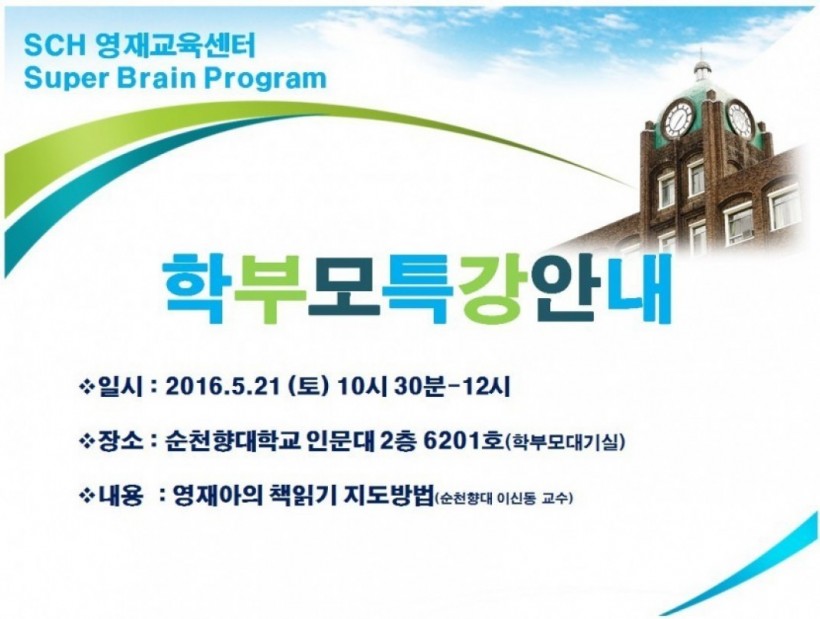 SCH 영재교육센터
Super Brain Program

학부모특강안내

❖일시 : 2016.5.21 (토) 10시 30분-12시

❖장소 : 순천향대학교 인문대 2층 6201호(학부모대기실)

❖내용 : 영재아의 책읽기 지도방법(순천향대 이신동 교수)